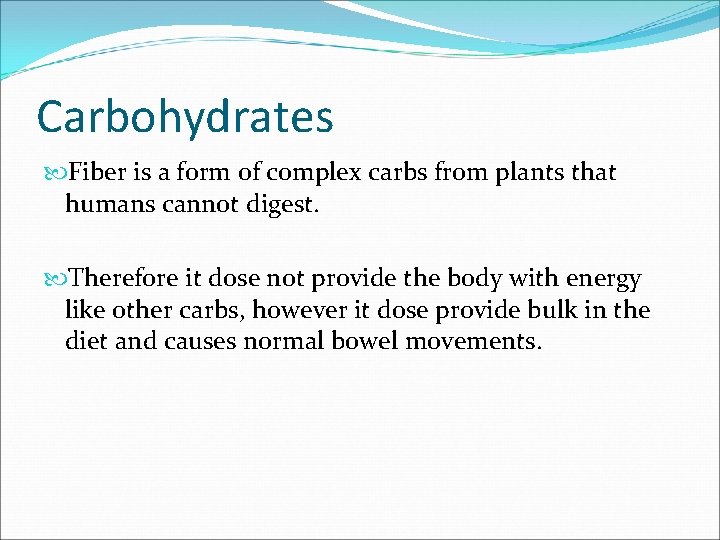 Carbohydrates

Fiber is a form of complex carbs from plants that humans cannot digest.

Therefore it dose not provide the body with energy like other carbs, however it dose provide bulk in the diet and causes normal bowel movements.